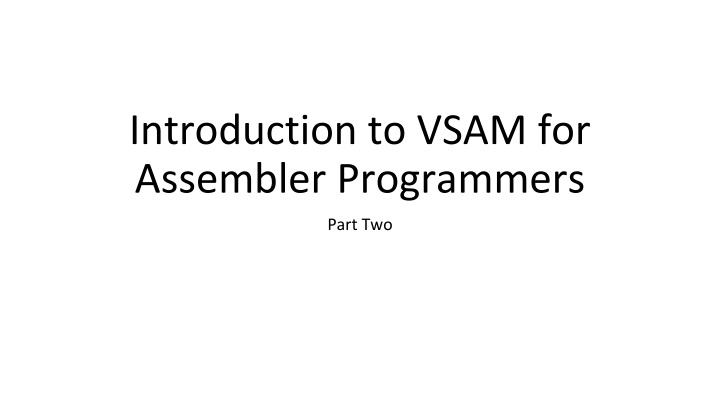 Introduction to VSAM for Assembler Programmers

Part Two